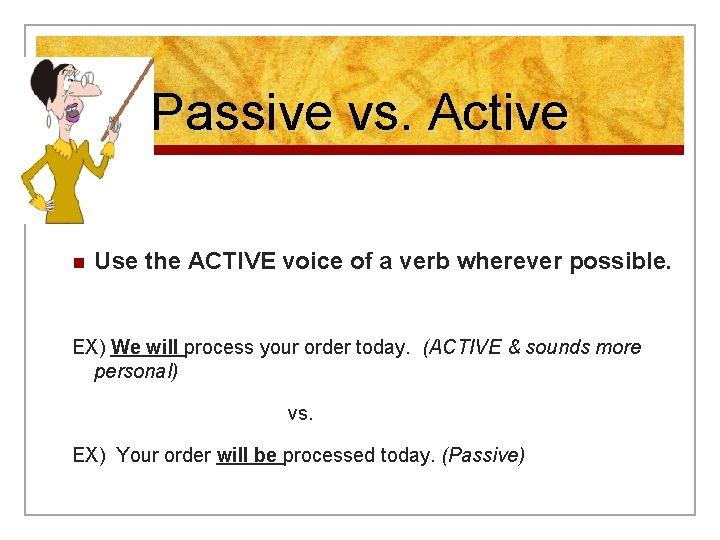 Passive vs. Active

Use the ACTIVE voice of a verb wherever possible.

EX) We will process your order today. (ACTIVE & sounds more personal)

vs.

EX) Your order will be processed today. (Passive)